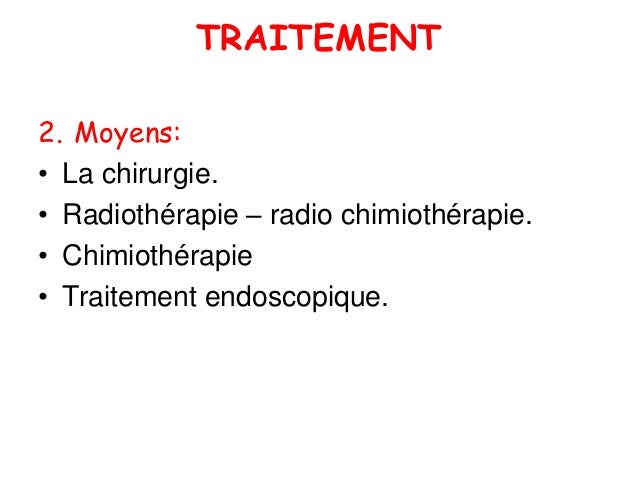 TRAITEMENT

2. Moyens:
• La chirurgie.
• Radiothérapie – radio chimiothérapie.
• Chimiothérapie
• Traitement endoscopique.